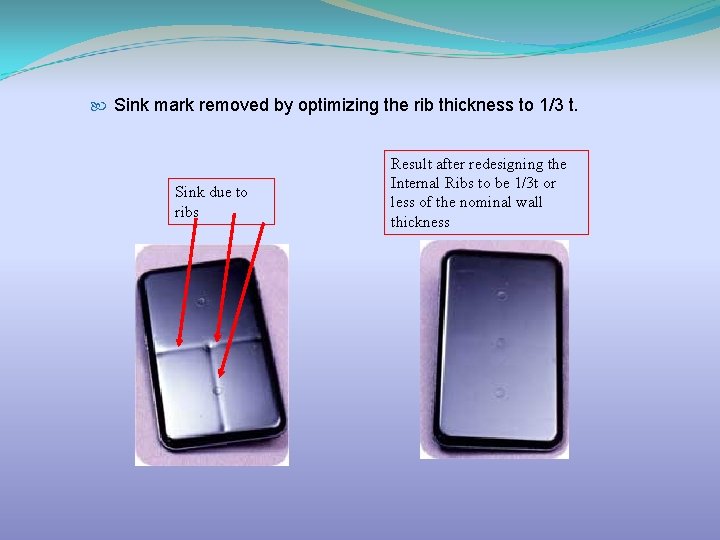 Sink mark removed by optimizing the rib thickness to 1/3 t.

Sink due to ribs

Result after redesigning the Internal Ribs to be 1/3t or less of the nominal wall thickness